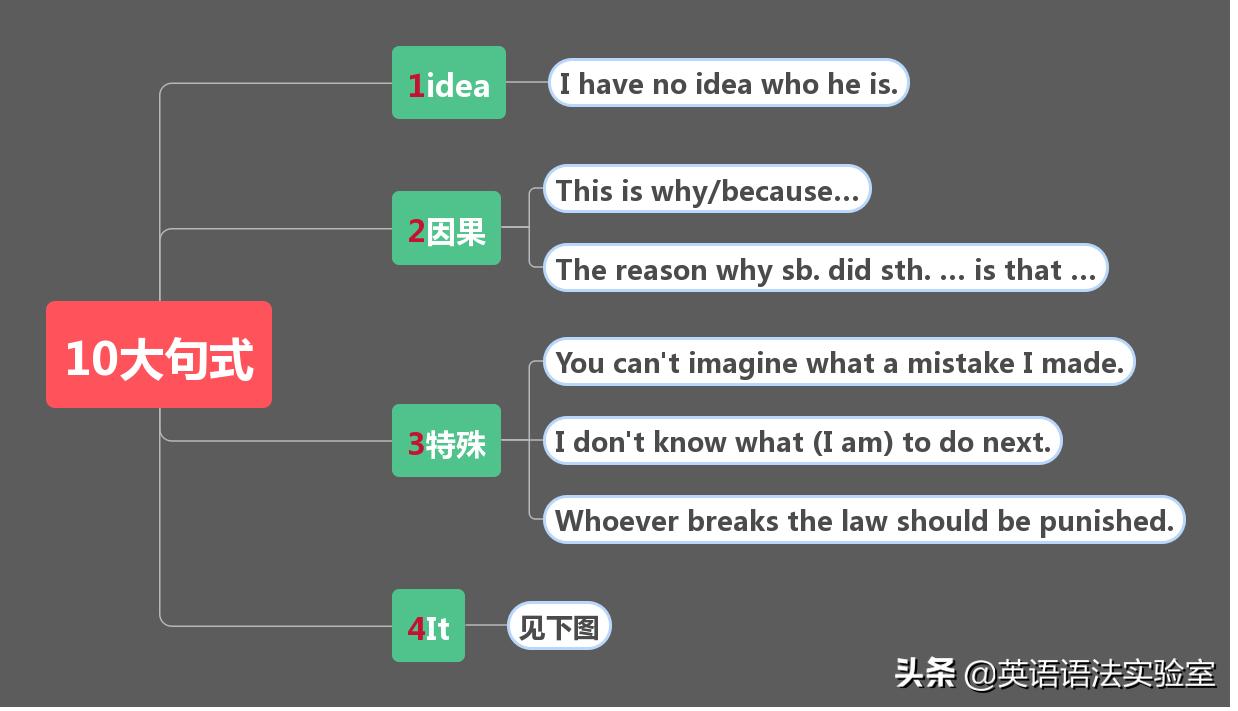 10大句式

1idea
I have no idea who he is.

2因果
This is why/because...
The reason why sb. did sth. ... is that ...

3特殊
You can't imagine what a mistake I made.
I don't know what (I am) to do next.
Whoever breaks the law should be punished.

4It
见下图

头条 @英语语法实验室